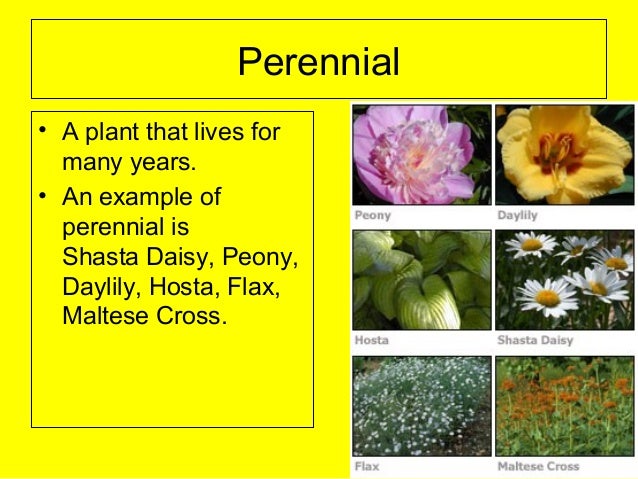 Perennial

• A plant that lives for many years.
• An example of perennial is Shasta Daisy, Peony, Daylily, Hosta, Flax, Maltese Cross.

Peony
Daylily
Hosta
Shasta Daisy
Flax
Maltese Cross